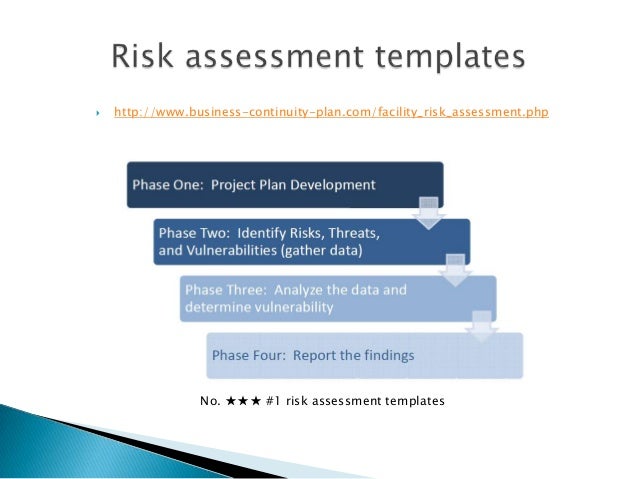 Risk assessment templates

http://www.business-continuity-plan.com/facility_risk_assessment.php

Phase One: Project Plan Development

Phase Two: Identify Risks, Threats, and Vulnerabilities (gather data)

Phase Three: Analyze the data and determine vulnerability

Phase Four: Report the findings

No. ★★★ #1 risk assessment templates